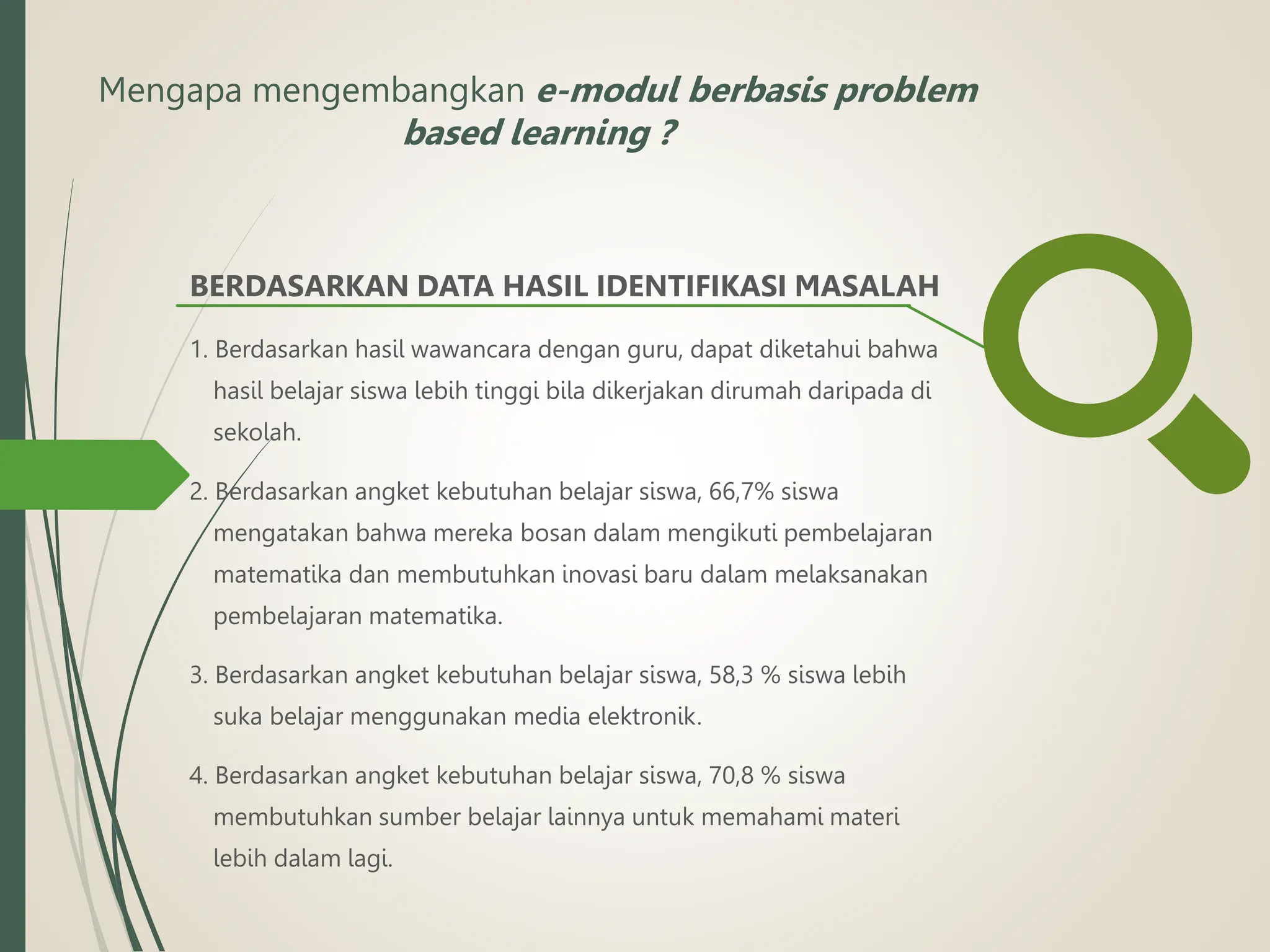 Mengapa mengembangkan e-modul berbasis problem based learning ?

BERDASARKAN DATA HASIL IDENTIFIKASI MASALAH

1. Berdasarkan hasil wawancara dengan guru, dapat diketahui bahwa hasil belajar siswa lebih tinggi bila dikerjakan dirumah daripada di sekolah.

2. Berdasarkan angket kebutuhan belajar siswa, 66,7% siswa mengatakan bahwa mereka bosan dalam mengikuti pembelajaran matematika dan membutuhkan inovasi baru dalam melaksanakan pembelajaran matematika.

3. Berdasarkan angket kebutuhan belajar siswa, 58,3 % siswa lebih suka belajar menggunakan media elektronik.

4. Berdasarkan angket kebutuhan belajar siswa, 70,8 % siswa membutuhkan sumber belajar lainnya untuk memahami materi lebih dalam lagi.